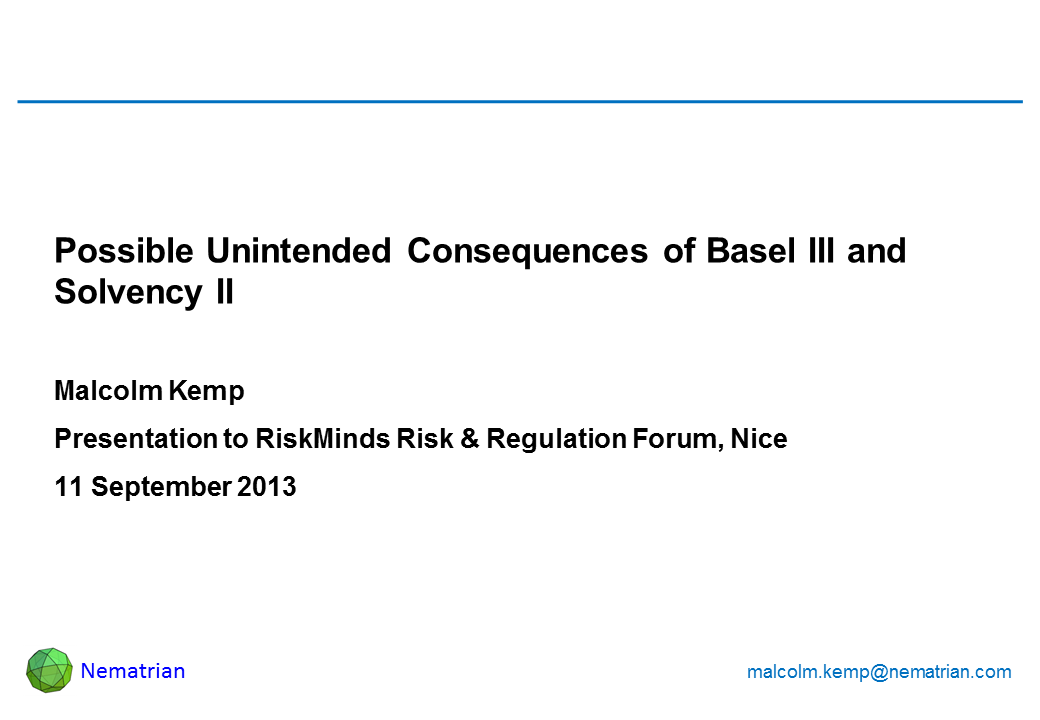 Possible Unintended Consequences of Basel III and Solvency II

Malcolm Kemp

Presentation to RiskMinds Risk & Regulation Forum, Nice

11 September 2013

Nematrian

malcolm.kemp@nematrian.com